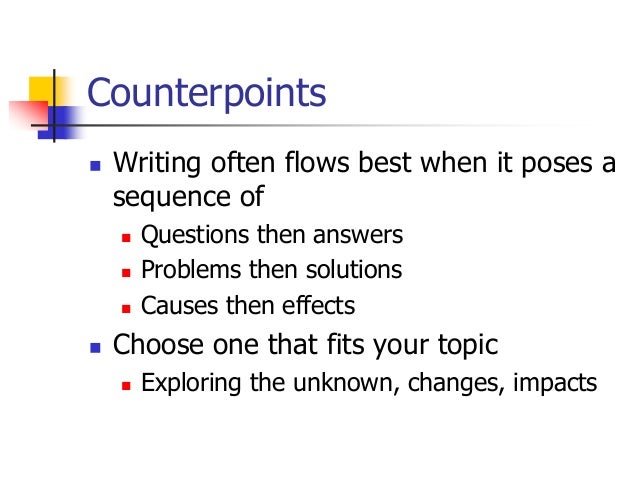 Counterpoints

- Writing often flows best when it poses a sequence of
  - Questions then answers
  - Problems then solutions
  - Causes then effects
- Choose one that fits your topic
  - Exploring the unknown, changes, impacts